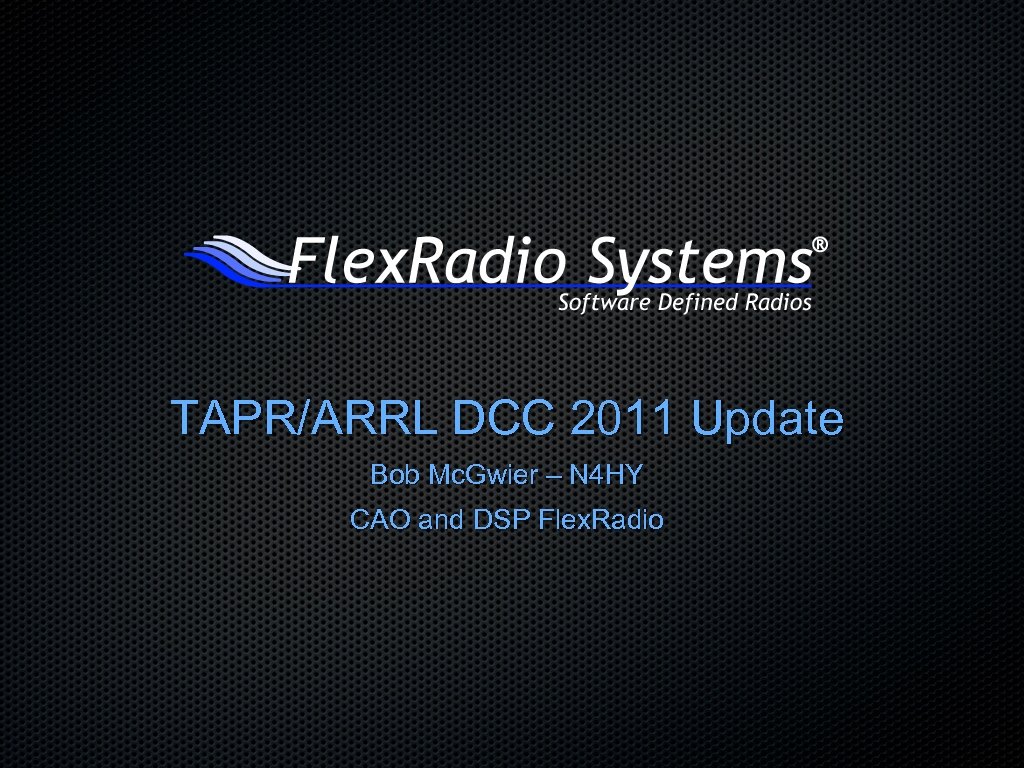 FlexRadio Systems®
Software Defined Radios

TAPR/ARRL DCC 2011 Update

Bob McGwier – N4HY

CAO and DSP FlexRadio